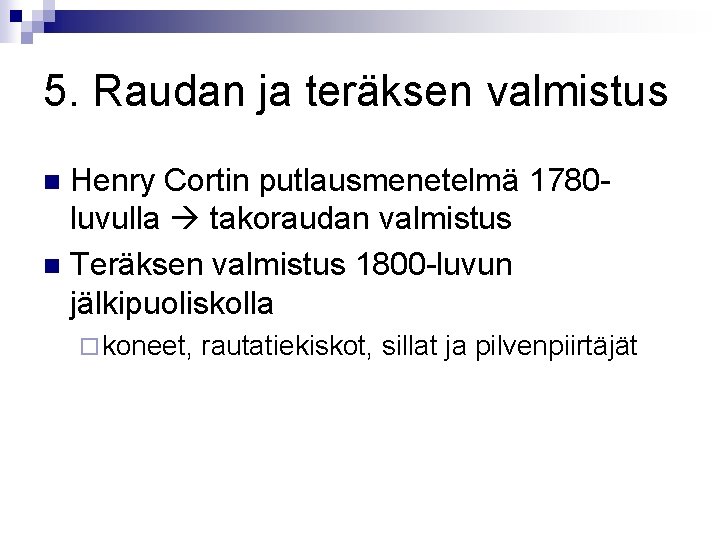 5. Raudan ja teräksen valmistus

Henry Cortin putlausmenetelmä 1780-luvulla → takoraudan valmistus

Teräksen valmistus 1800-luvun jälkipuoliskolla

koneet, rautatiekiskot, sillat ja pilvenpiirtäjät